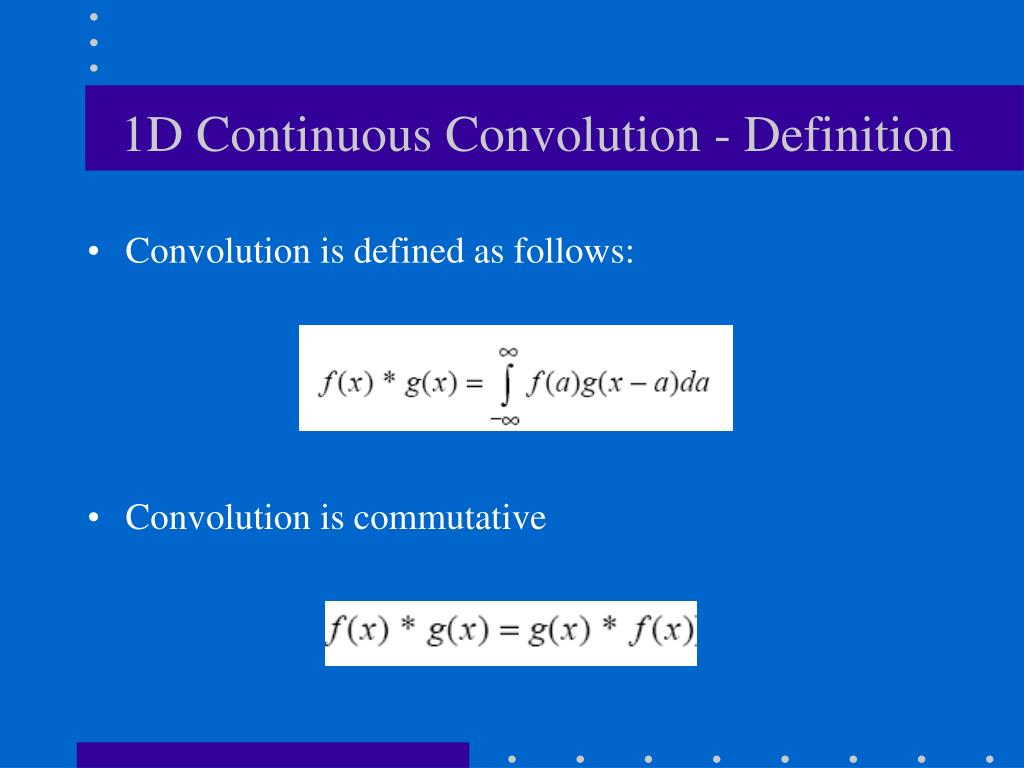 1D Continuous Convolution - Definition

• Convolution is defined as follows:

$f(x) * g(x) = \int_{-\infty}^{\infty} f(a)g(x-a)da$

• Convolution is commutative

$f(x) * g(x) = g(x) * f(x)$